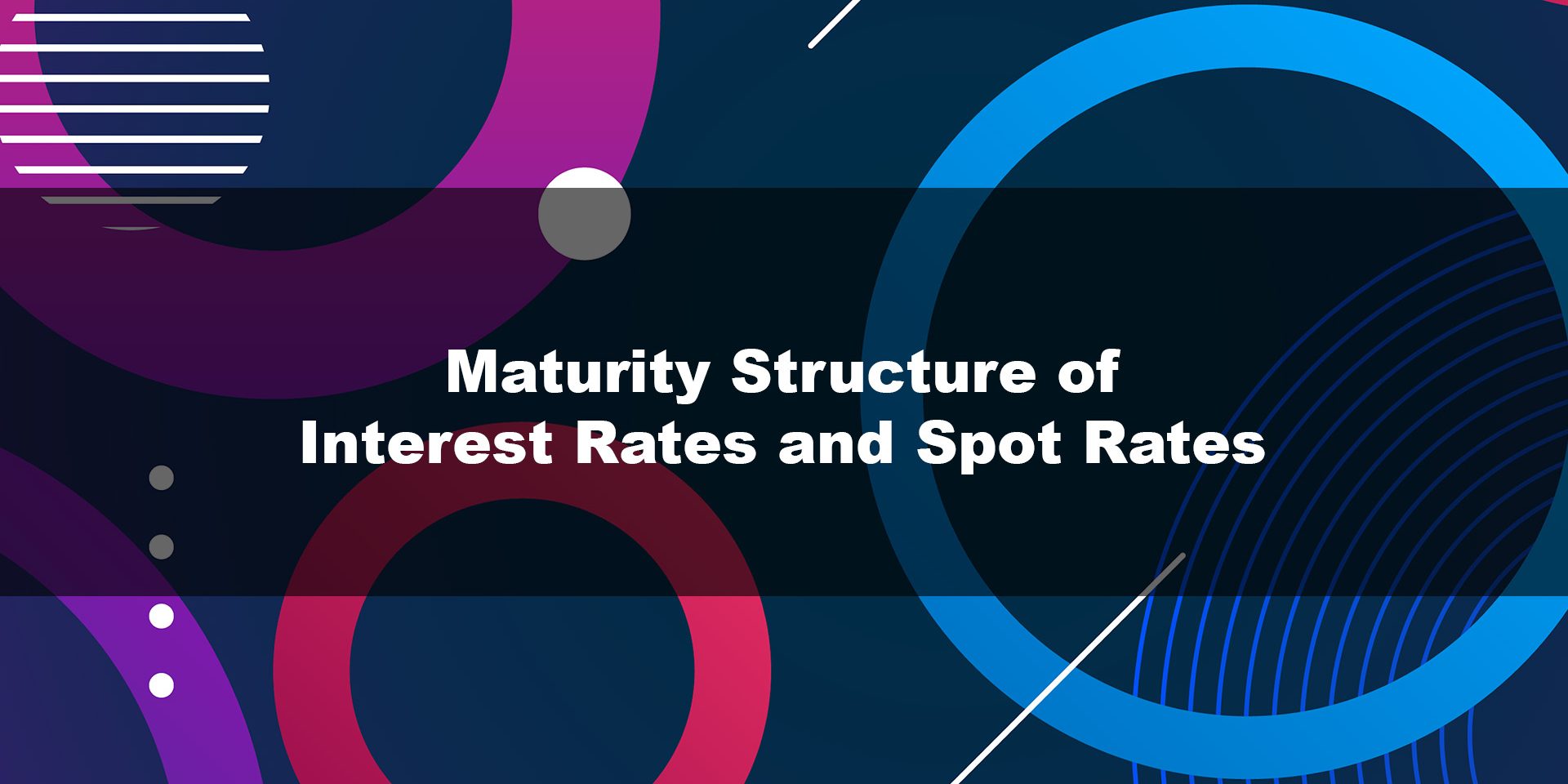 Maturity Structure of Interest Rates and Spot Rates